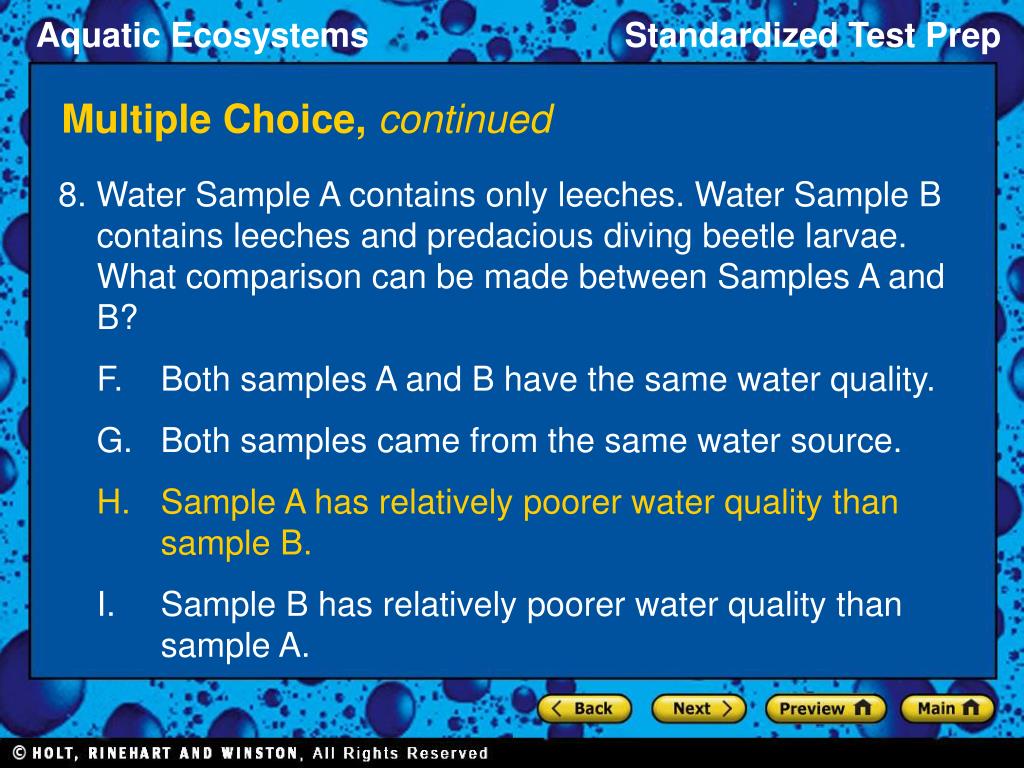 Aquatic Ecosystems

Standardized Test Prep

Multiple Choice, continued

8. Water Sample A contains only leeches. Water Sample B contains leeches and predacious diving beetle larvae. What comparison can be made between Samples A and B?

F. Both samples A and B have the same water quality.

G. Both samples came from the same water source.

H. Sample A has relatively poorer water quality than sample B.

I. Sample B has relatively poorer water quality than sample A.

Back Next Preview Main

© HOLT, RINEHART AND WINSTON, All Rights Reserved